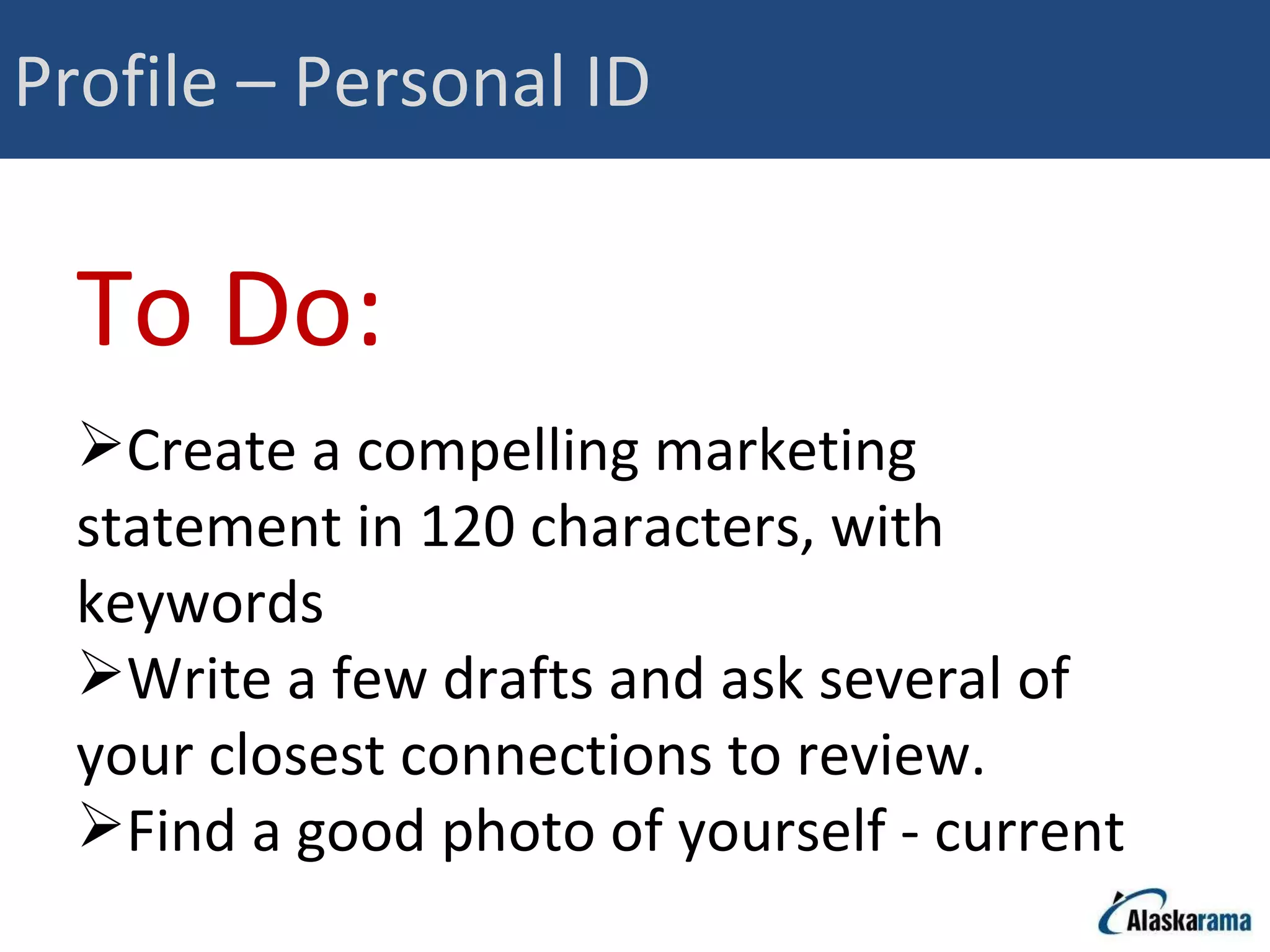 Profile – Personal ID

To Do:

➢Create a compelling marketing statement in 120 characters, with keywords
➢Write a few drafts and ask several of your closest connections to review.
➢Find a good photo of yourself - current

Alaskarama